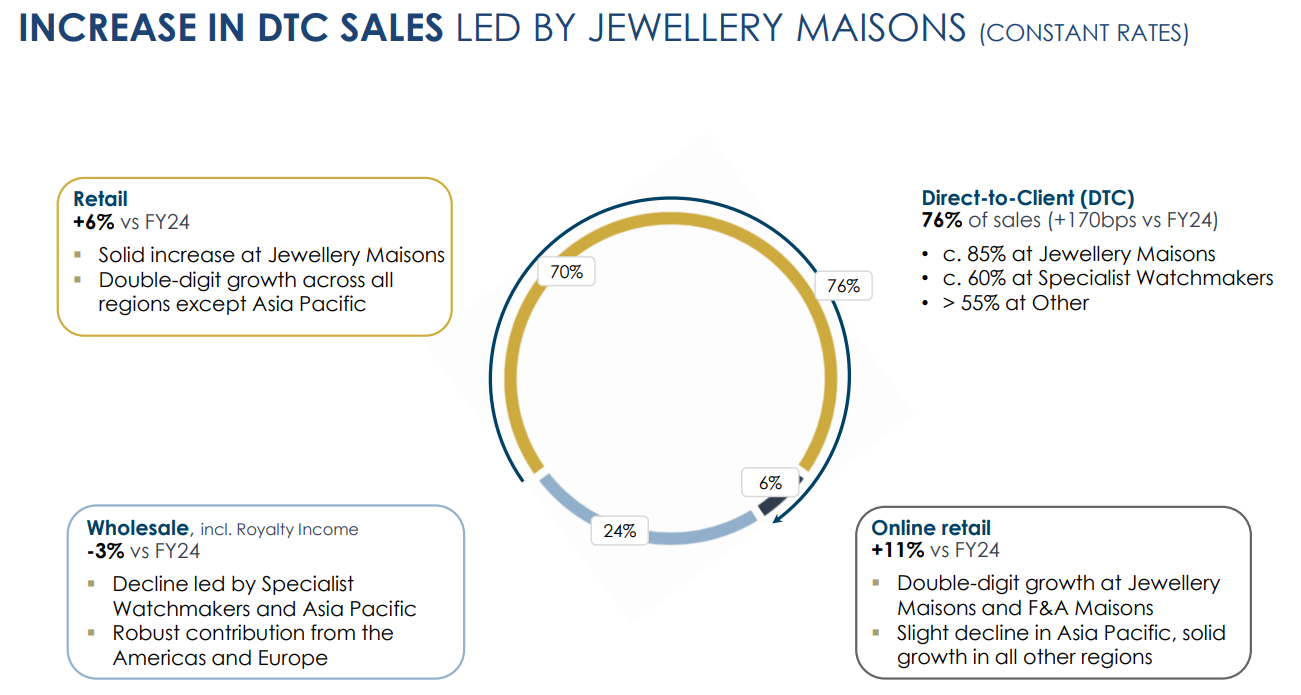 INCREASE IN DTC SALES LED BY JEWELLERY MAISONS (CONSTANT RATES)

Retail
+6% vs FY24
▪ Solid increase at Jewellery Maisons
▪ Double-digit growth across all regions except Asia Pacific

Direct-to-Client (DTC)
76% of sales (+170bps vs FY24)
• c. 85% at Jewellery Maisons
• c. 60% at Specialist Watchmakers
• > 55% at Other

70%

76%

6%

24%

Wholesale, incl. Royalty Income
-3% vs FY24
▪ Decline led by Specialist Watchmakers and Asia Pacific
▪ Robust contribution from the Americas and Europe

Online retail
+11% vs FY24
▪ Double-digit growth at Jewellery Maisons and F&A Maisons
▪ Slight decline in Asia Pacific, solid growth in all other regions